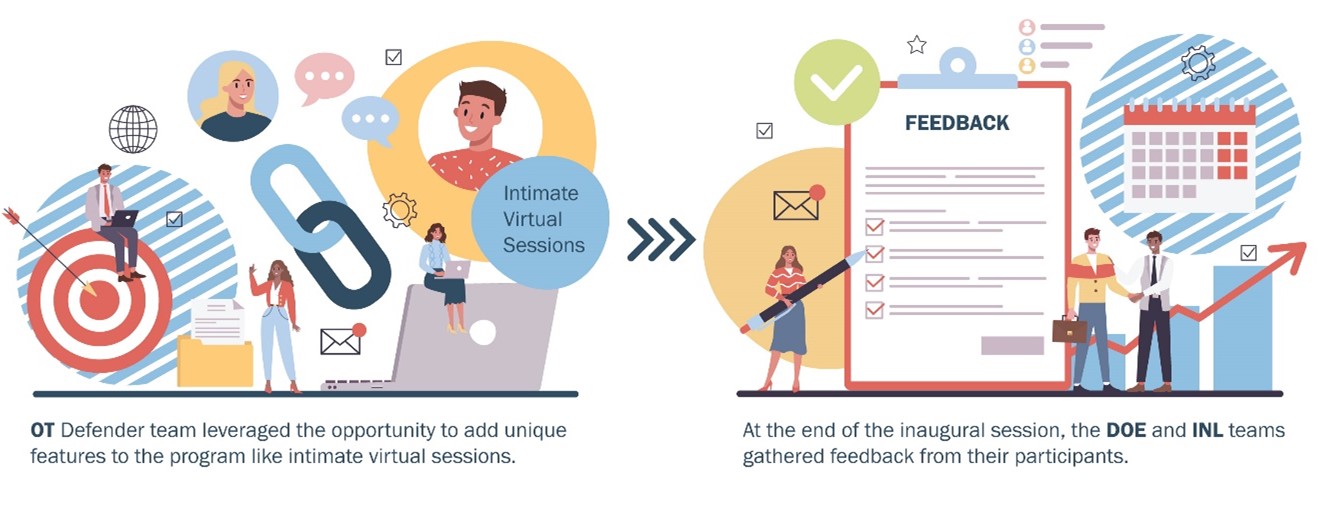 Intimate Virtual Sessions

OT Defender team leveraged the opportunity to add unique features to the program like intimate virtual sessions.

FEEDBACK

At the end of the inaugural session, the DOE and INL teams gathered feedback from their participants.